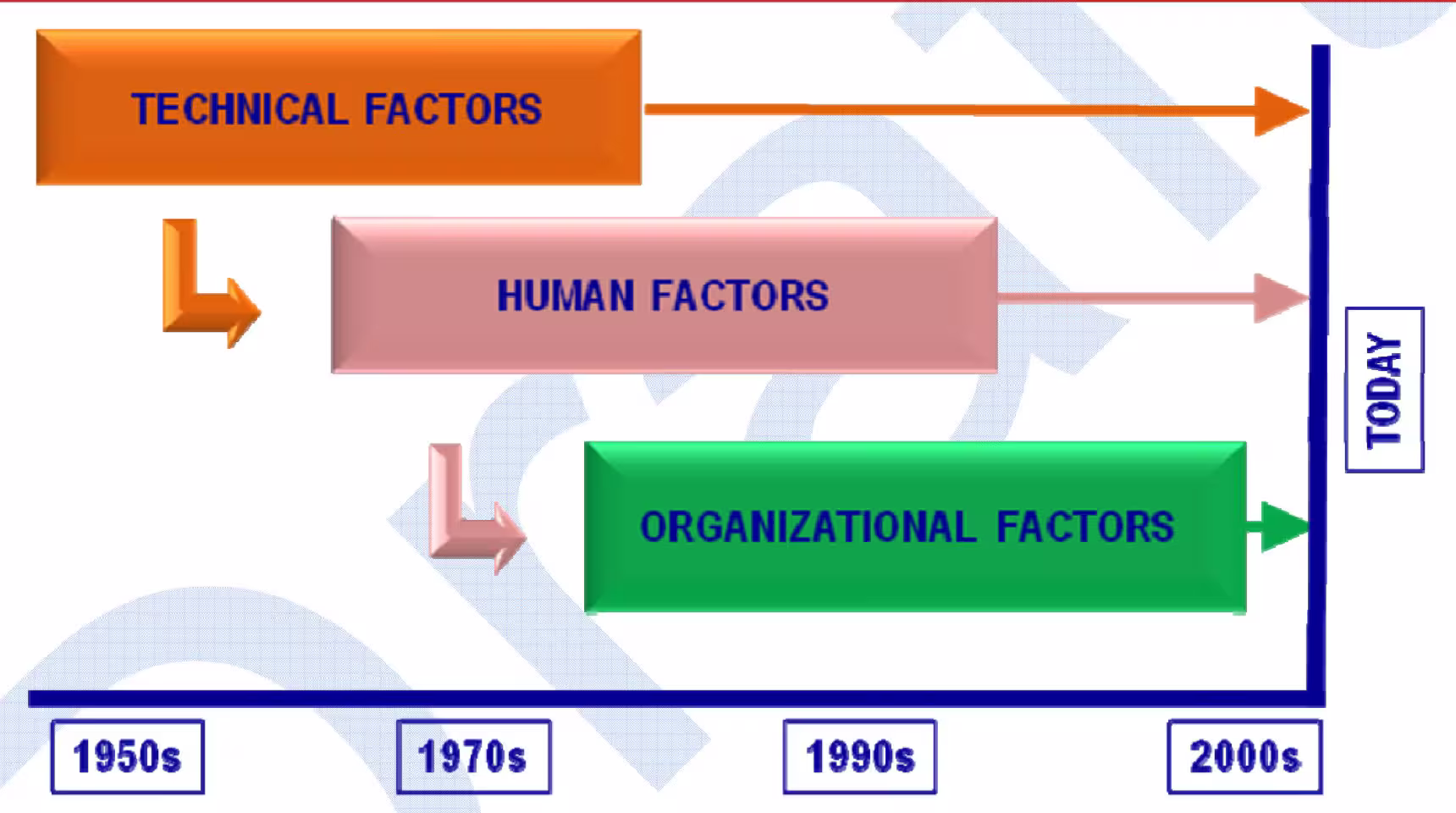 TECHNICAL FACTORS

HUMAN FACTORS

ORGANIZATIONAL FACTORS

TODAY

1950s

1970s

1990s

2000s